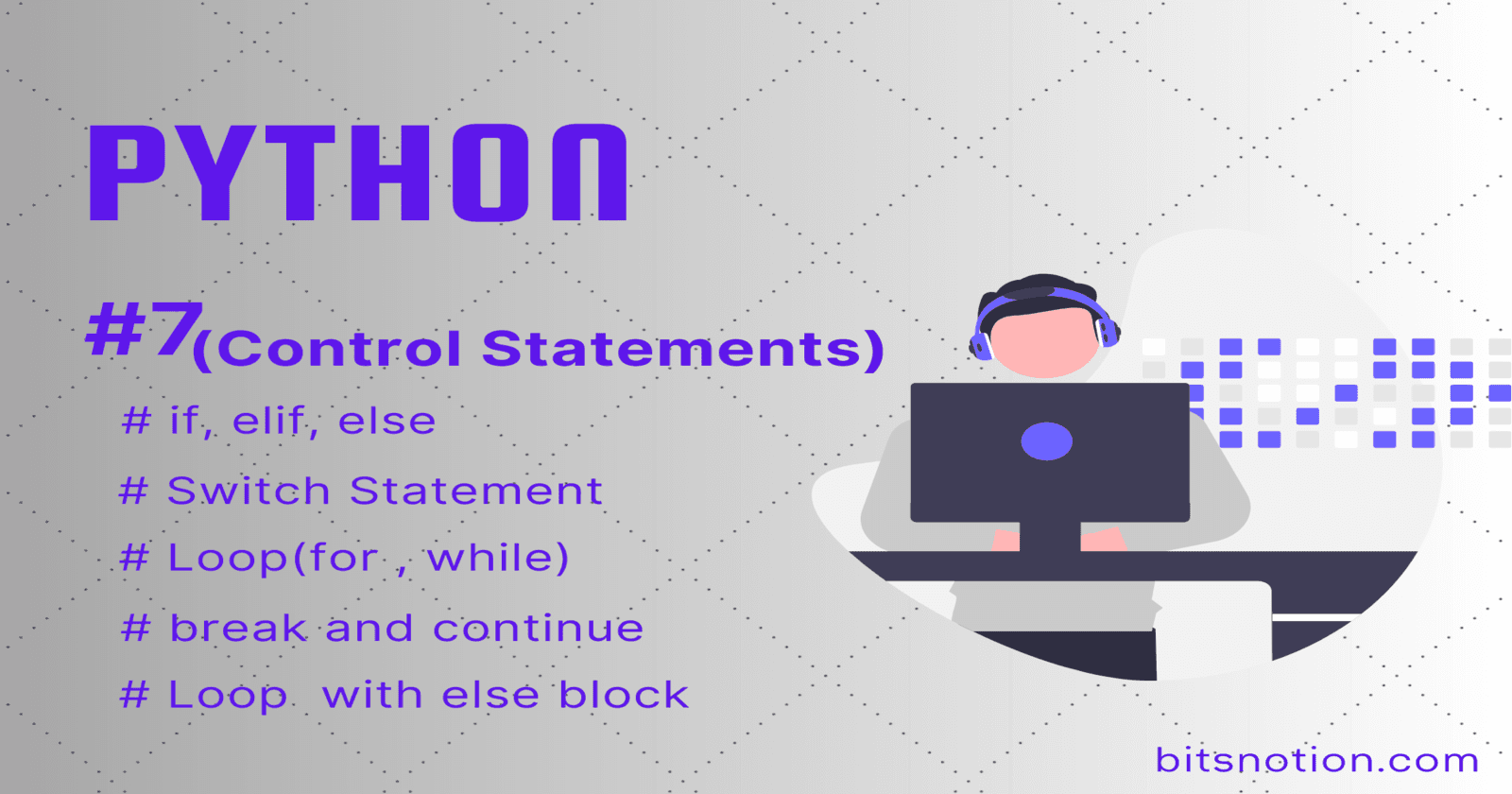 PYTHON

#7(Control Statements)

# if, elif, else

# Switch Statement

# Loop(for , while)

# break and continue

# Loop with else block

bitsnotion.com